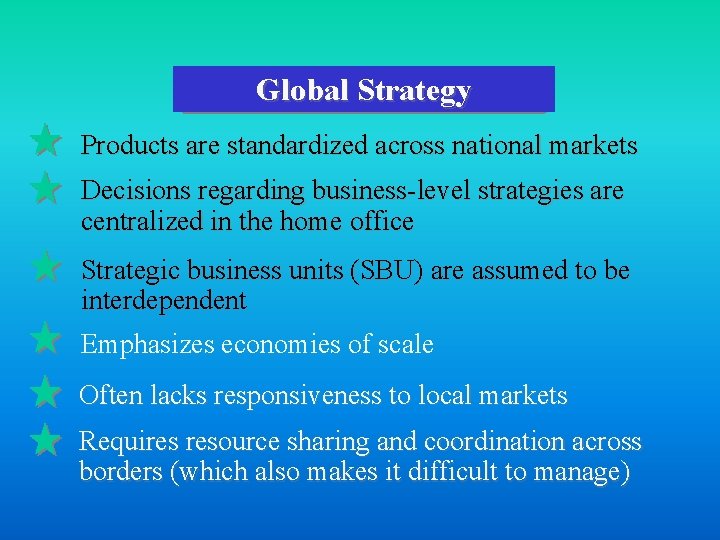 Global Strategy

Products are standardized across national markets

Decisions regarding business-level strategies are centralized in the home office

Strategic business units (SBU) are assumed to be interdependent

Emphasizes economies of scale

Often lacks responsiveness to local markets

Requires resource sharing and coordination across borders (which also makes it difficult to manage)